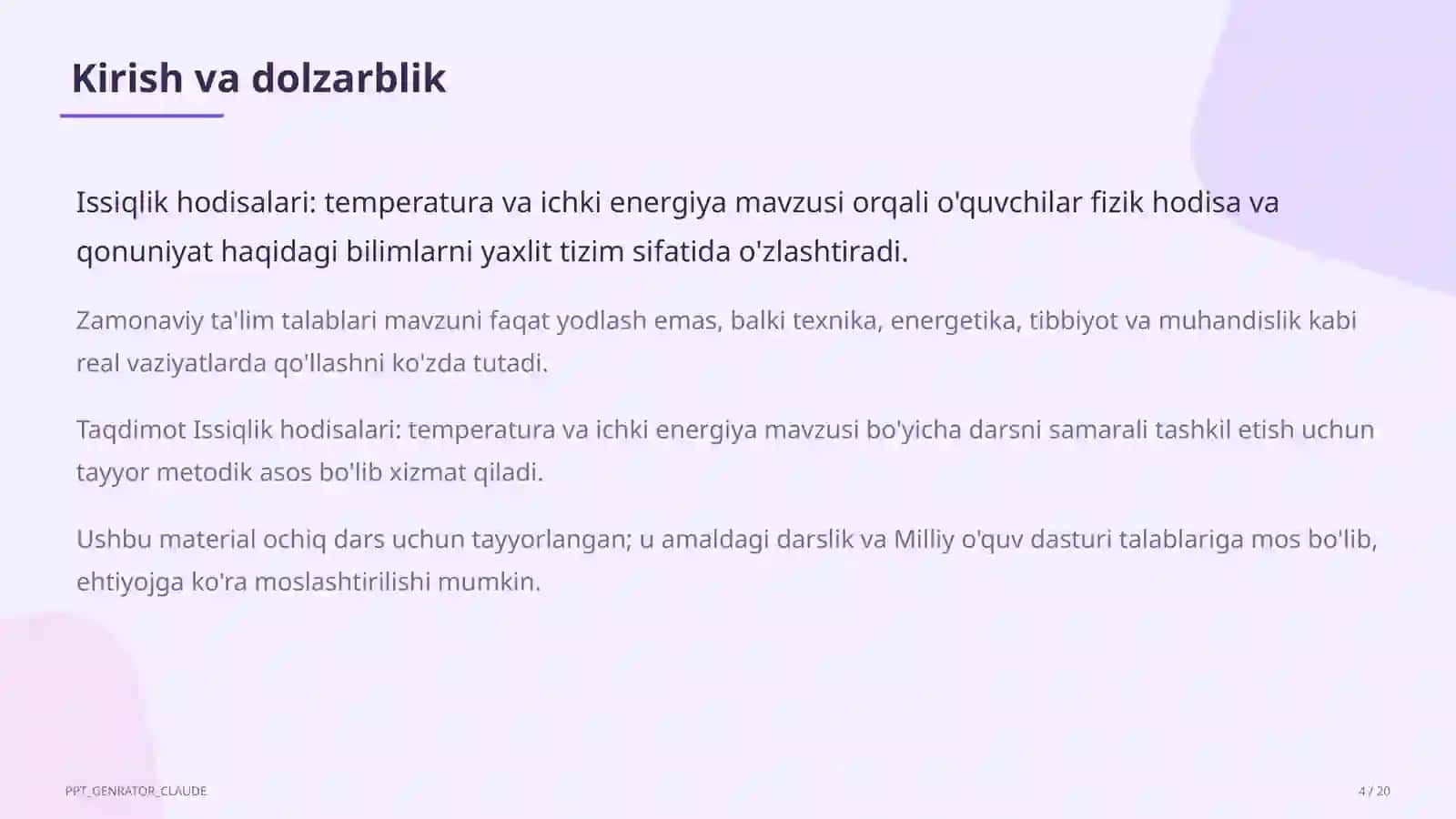 Kirish va dolzarblik

Issiqlik hodisalari: temperatura va ichki energiya mavzusi orqali o'quvchilar fizik hodisa va qonuniyat haqidagi bilimlarni yaxlit tizim sifatida o'zlashtiradi.

Zamonaviy ta'lim talablari mavzuni faqat yodlash emas, balki texnika, energetika, tibbiyot va muhandislik kabi real vaziyatlarda qo'llashni ko'zda tutadi.

Taqdimot Issiqlik hodisalari: temperatura va ichki energiya mavzusi bo'yicha darsni samarali tashkil etish uchun tayyor metodik asos bo'lib xizmat qiladi.

Ushbu material ochiq dars uchun tayyorlangan; u amaldagi darslik va Milliy o'quv dasturi talablariga mos bo'lib, ehtiyojga ko'ra moslashtirilishi mumkin.

PPT_GENRATOR_CLAUDE

4 / 20